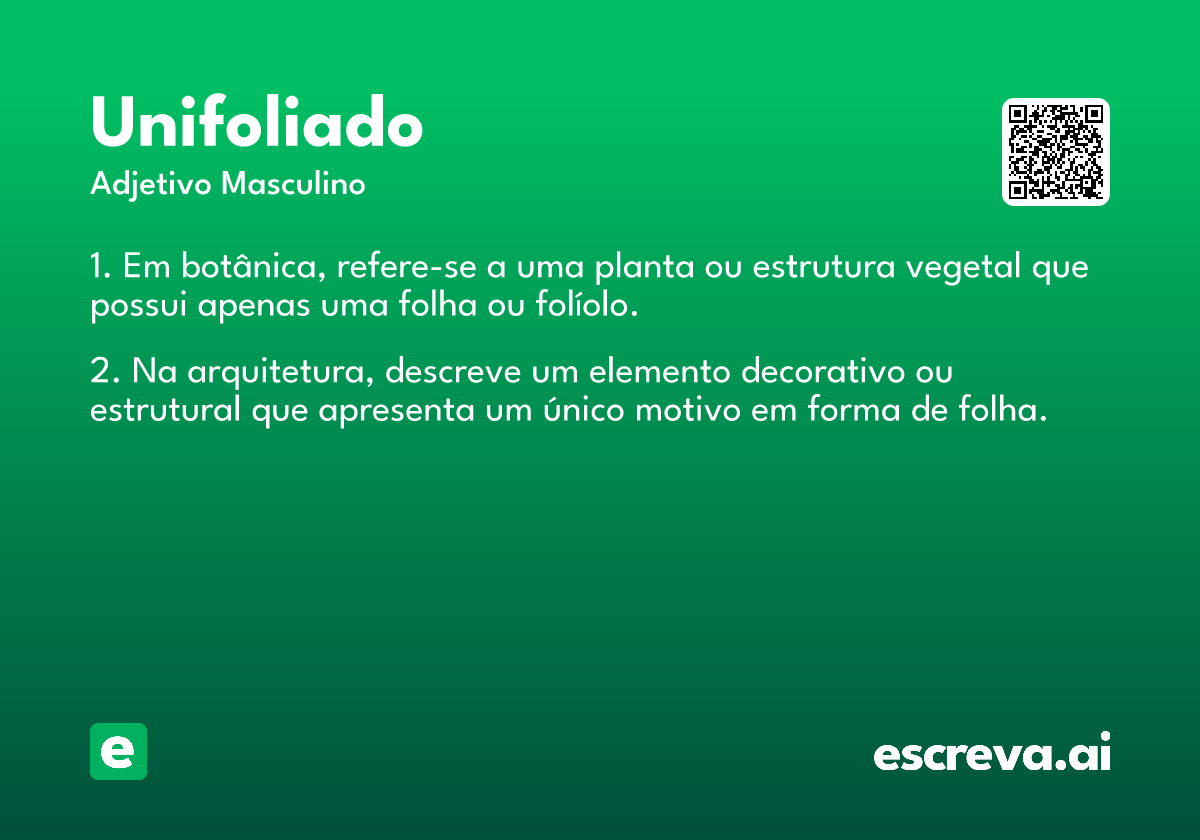 Unifoliado
Adjetivo Masculino

1. Em botânica, refere-se a uma planta ou estrutura vegetal que possui apenas uma folha ou folíolo.

2. Na arquitetura, descreve um elemento decorativo ou estrutural que apresenta um único motivo em forma de folha.

e

escreva.ai